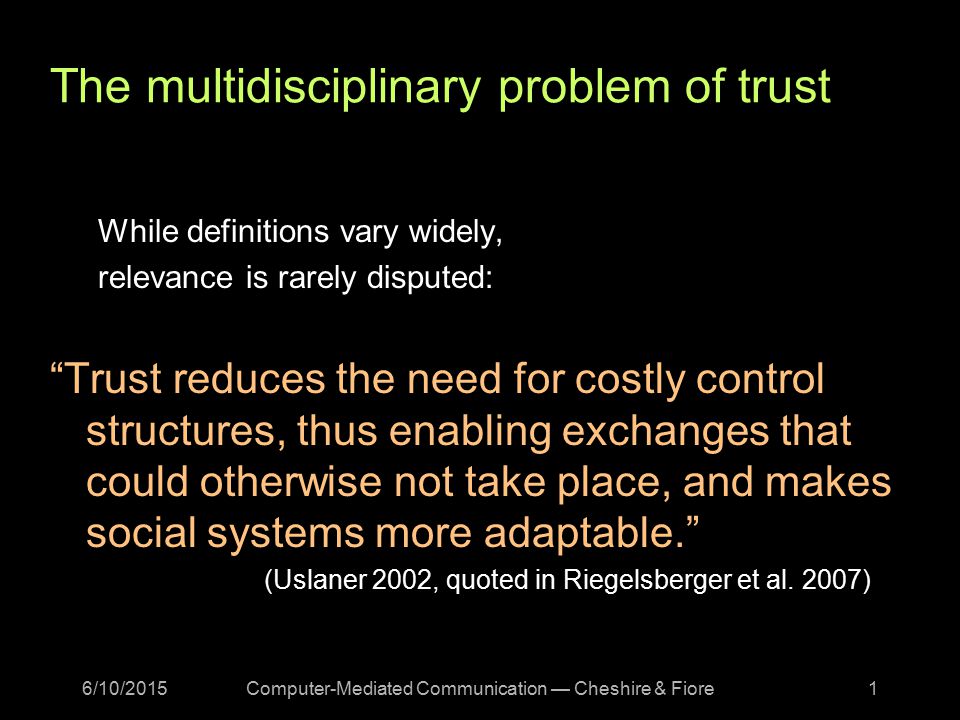 The multidisciplinary problem of trust

While definitions vary widely, relevance is rarely disputed:

“Trust reduces the need for costly control structures, thus enabling exchanges that could otherwise not take place, and makes social systems more adaptable.”

(Uslaner 2002, quoted in Riegelsberger et al. 2007)

6/10/2015 Computer-Mediated Communication — Cheshire & Fiore 1